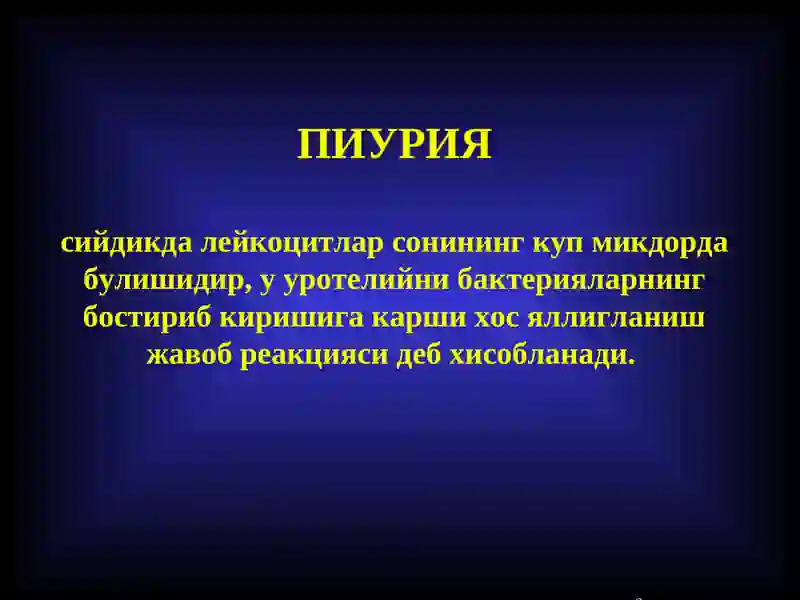 ПИУРИЯ

сийдикда лейкоцитлар сонининг куп микдорда булишидир, у уротелийни бактерияларнинг бостириб киришига карши хос яллигланиш жавоб реакцияси деб хисобланади.